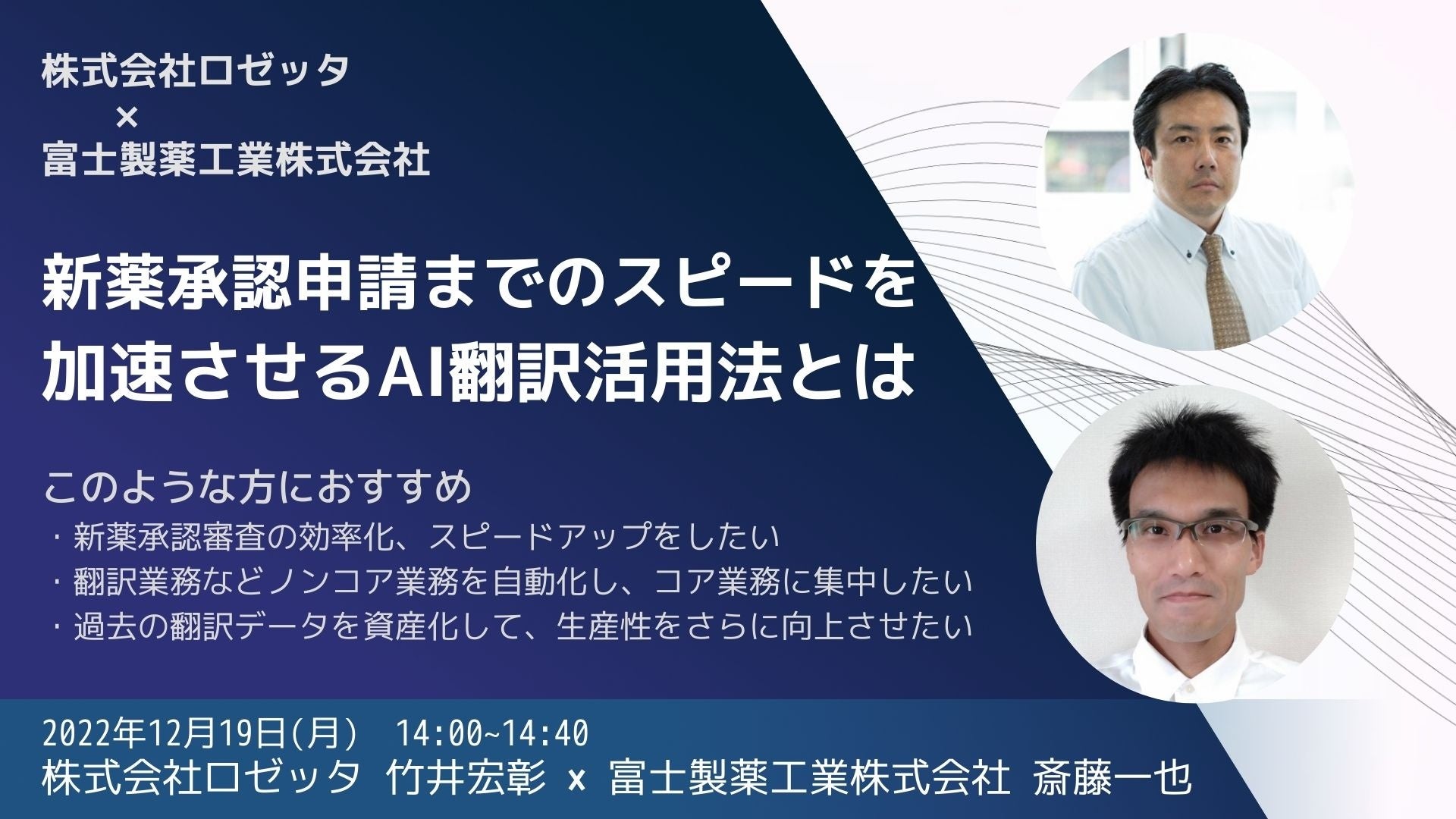 株式会社ロゼッタ
×
富士製薬工業株式会社

新薬承認申請までのスピードを加速させるAI翻訳活用法とは

このような方におすすめ
・新薬承認審査の効率化、スピードアップをしたい
・翻訳業務などノンコア業務を自動化し、コア業務に集中したい
・過去の翻訳データを資産化して、生産性をさらに向上させたい

2022年12月19日(月) 14:00~14:40
株式会社ロゼッタ 竹井宏彰 x 富士製薬工業株式会社 斎藤一也